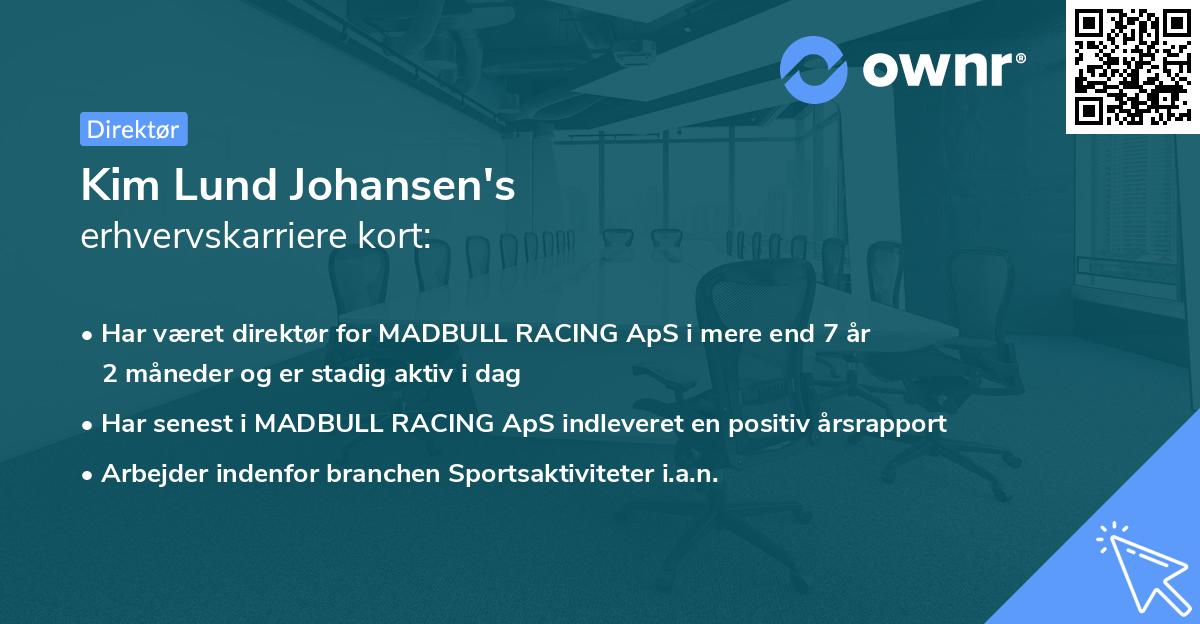 ownr®

Direktør

Kim Lund Johansen's
erhvervskarriere kort:

• Har været direktør for MADBULL RACING ApS i mere end 7 år 2 måneder og er stadig aktiv i dag

• Har senest i MADBULL RACING ApS indleveret en positiv årsrapport

• Arbejder indenfor branchen Sportsaktiviteter i.a.n.